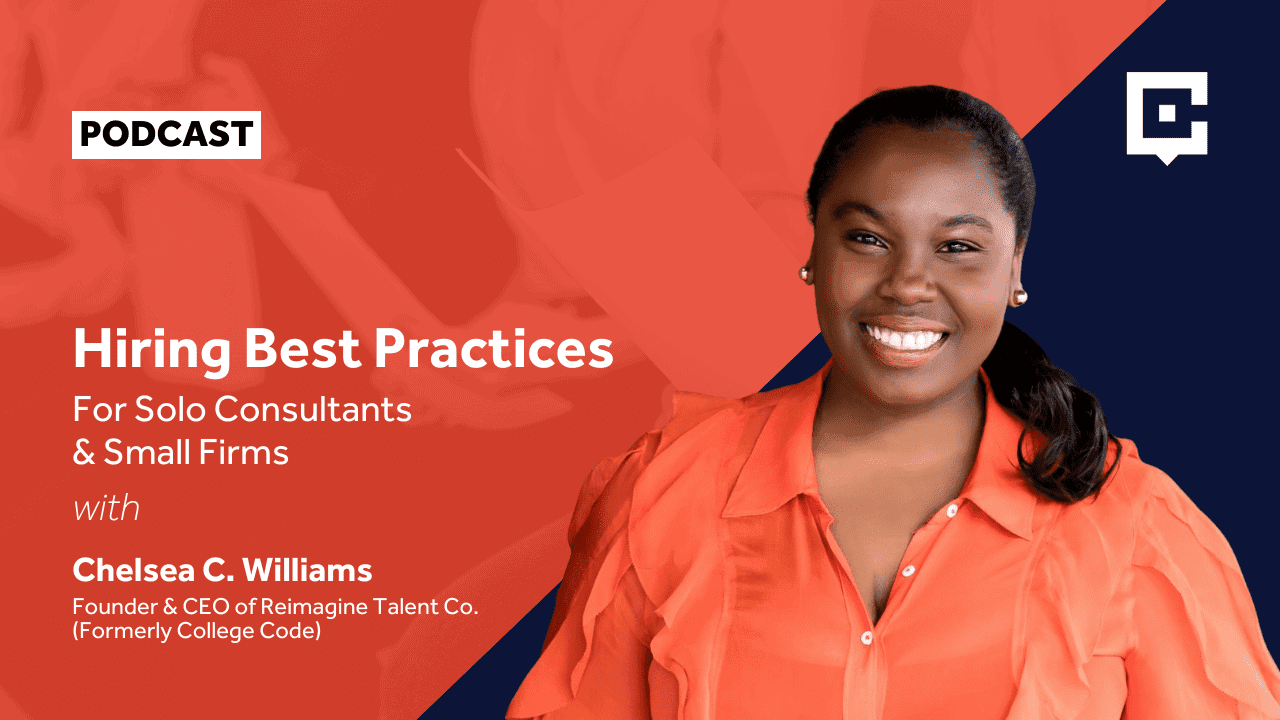 PODCAST

Hiring Best Practices

For Solo Consultants & Small Firms

with

Chelsea C. Williams

Founder & CEO of Reimagine Talent Co. (Formerly College Code)